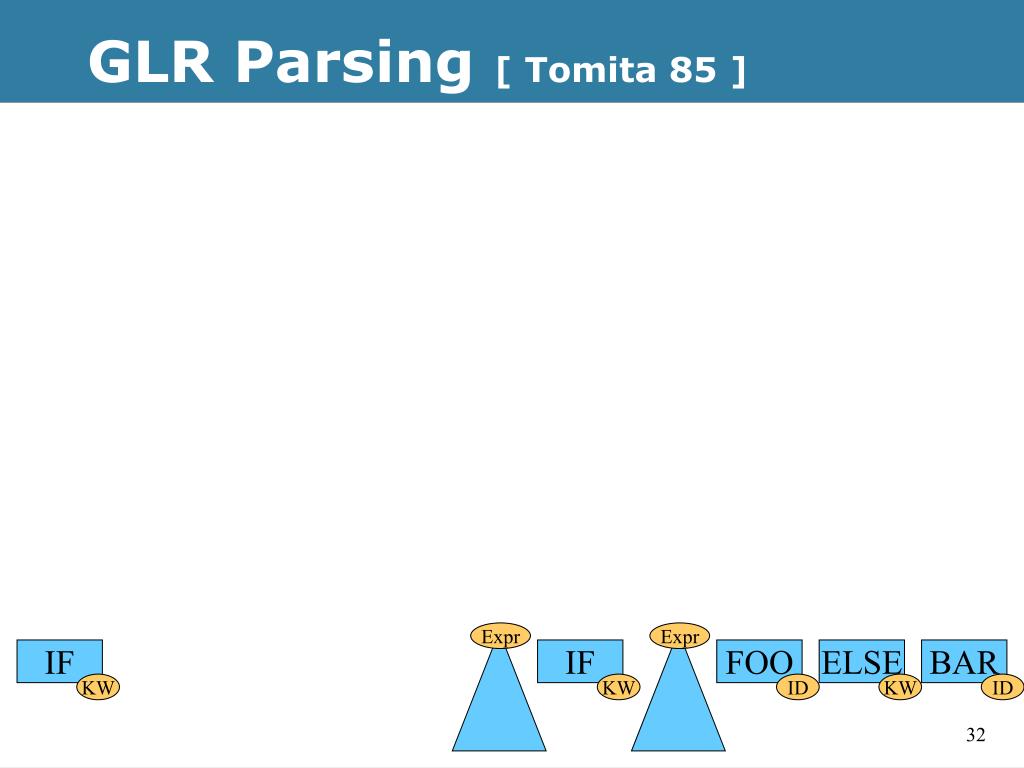 GLR Parsing [ Tomita 85 ]

IF
KW
Expr
IF
KW
Expr
FOO
ID
ELSE
KW
BAR
ID

32